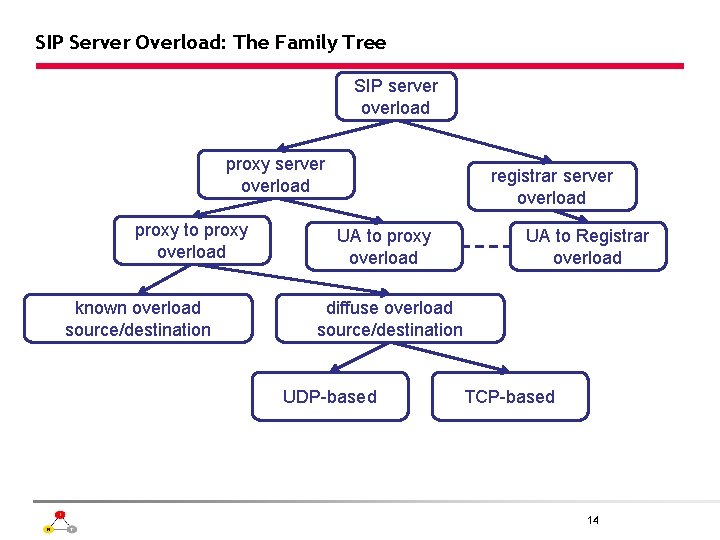 SIP Server Overload: The Family Tree

SIP server overload

proxy server overload

registrar server overload

proxy to proxy overload

UA to proxy overload

UA to Registrar overload

known overload source/destination

diffuse overload source/destination

UDP-based

TCP-based

14